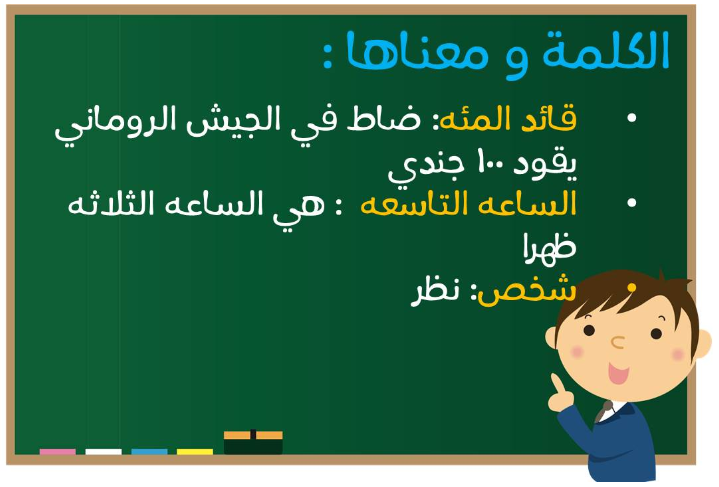 الكلمة و معناها :

• قائد المئه: ضاط في الجيش الروماني يقود ١٠٠ جندي
• الساعه التاسعه : هي الساعه الثلاثه ظهرا
• شخص: نظر